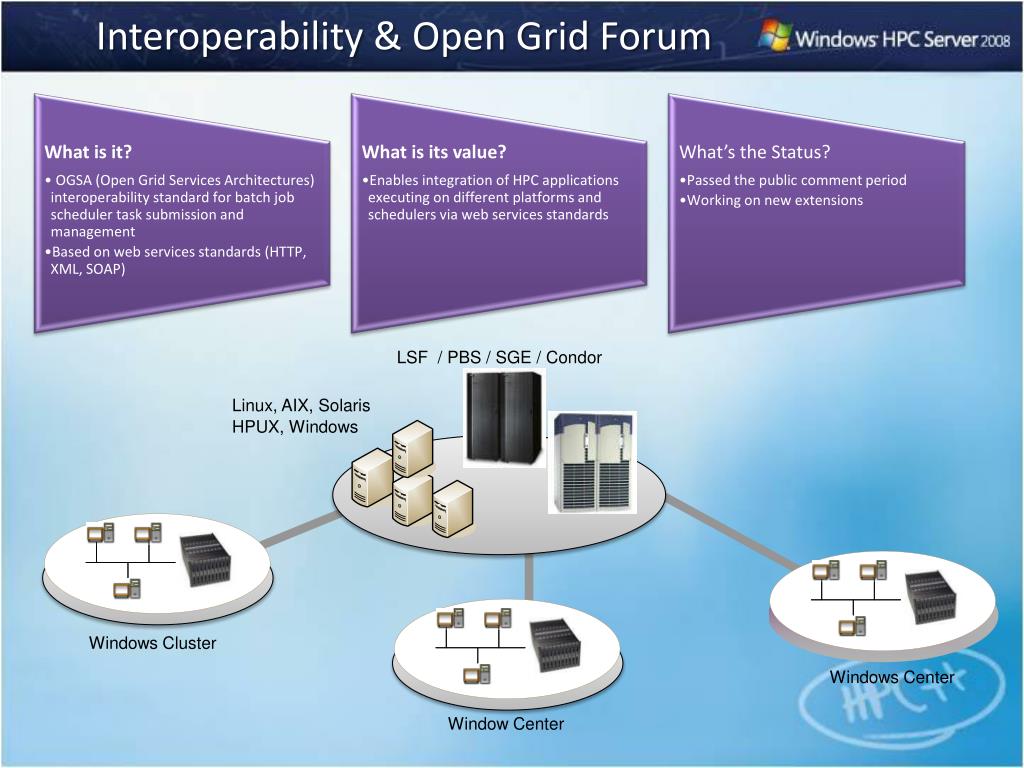 Interoperability & Open Grid Forum

Windows HPC Server 2008

What is it?

• OGSA (Open Grid Services Architectures) interoperability standard for batch job scheduler task submission and management

•Based on web services standards (HTTP, XML, SOAP)

What is its value?

•Enables integration of HPC applications executing on different platforms and schedulers via web services standards

What's the Status?

•Passed the public comment period

•Working on new extensions

LSF / PBS / SGE / Condor

Linux, AIX, Solaris HPUX, Windows

Windows Cluster

Window Center

Windows Center

HPC++